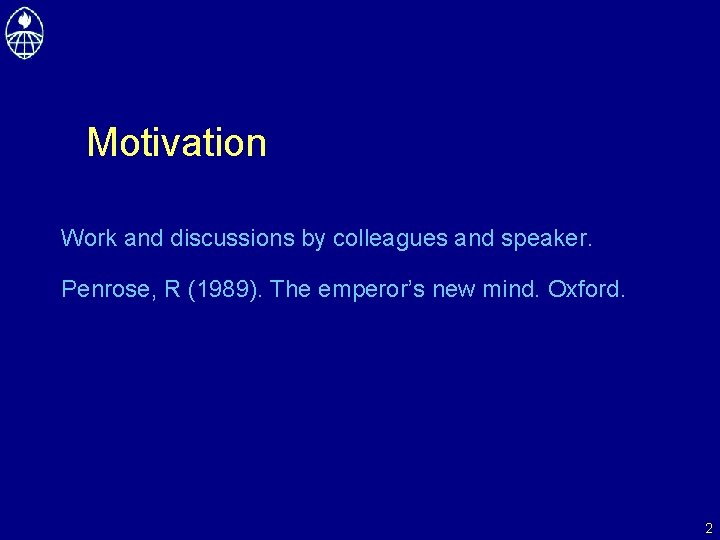 Motivation

Work and discussions by colleagues and speaker.

Penrose, R (1989). The emperor’s new mind. Oxford.

2